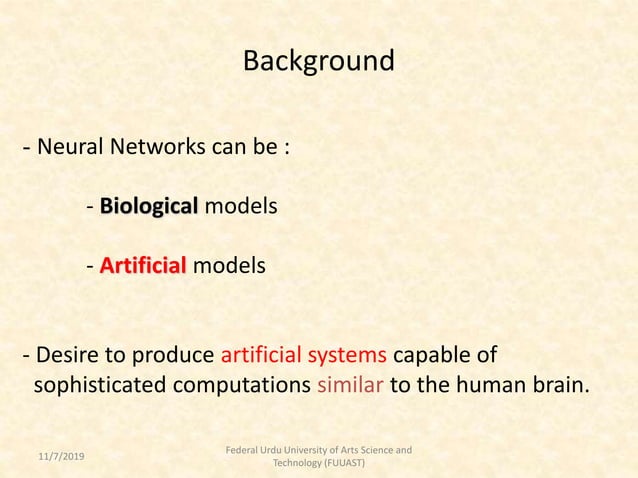 Background

- Neural Networks can be :

- Biological models

- Artificial models

- Desire to produce artificial systems capable of sophisticated computations similar to the human brain.

11/7/2019

Federal Urdu University of Arts Science and Technology (FUUAST)